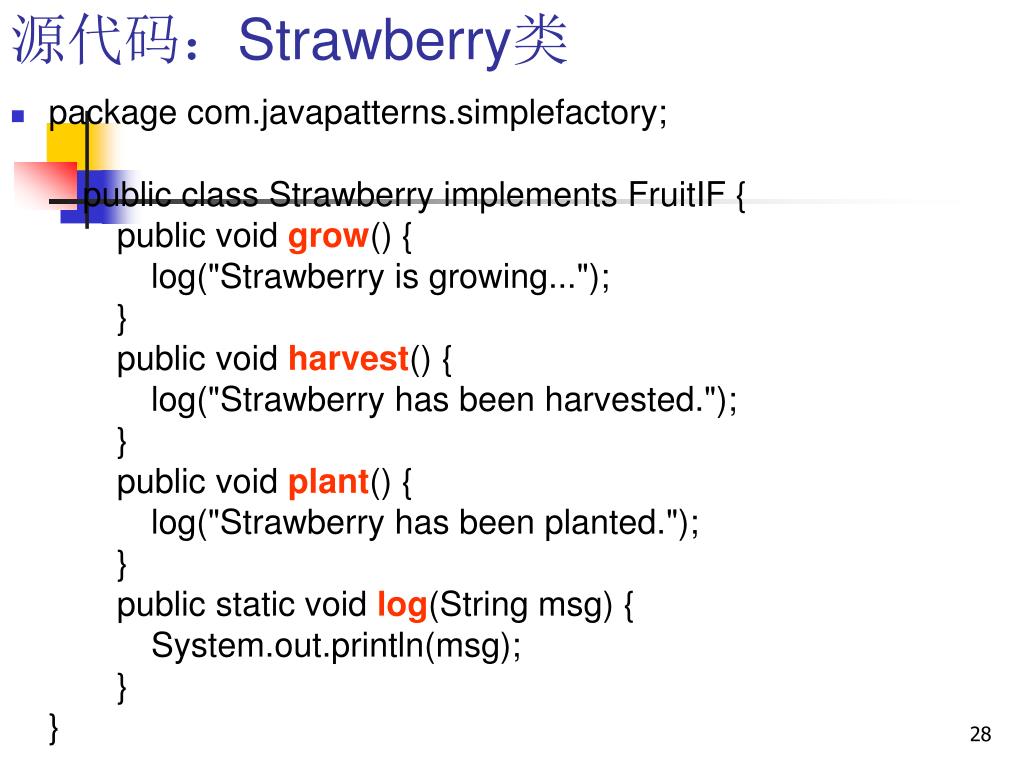 源代码：Strawberry类

package com.javapatterns.simplefactory;

public class Strawberry implements FruitIF {
public void grow() {
log("Strawberry is growing...");
}
public void harvest() {
log("Strawberry has been harvested.");
}
public void plant() {
log("Strawberry has been planted.");
}
public static void log(String msg) {
System.out.println(msg);
}
}

28